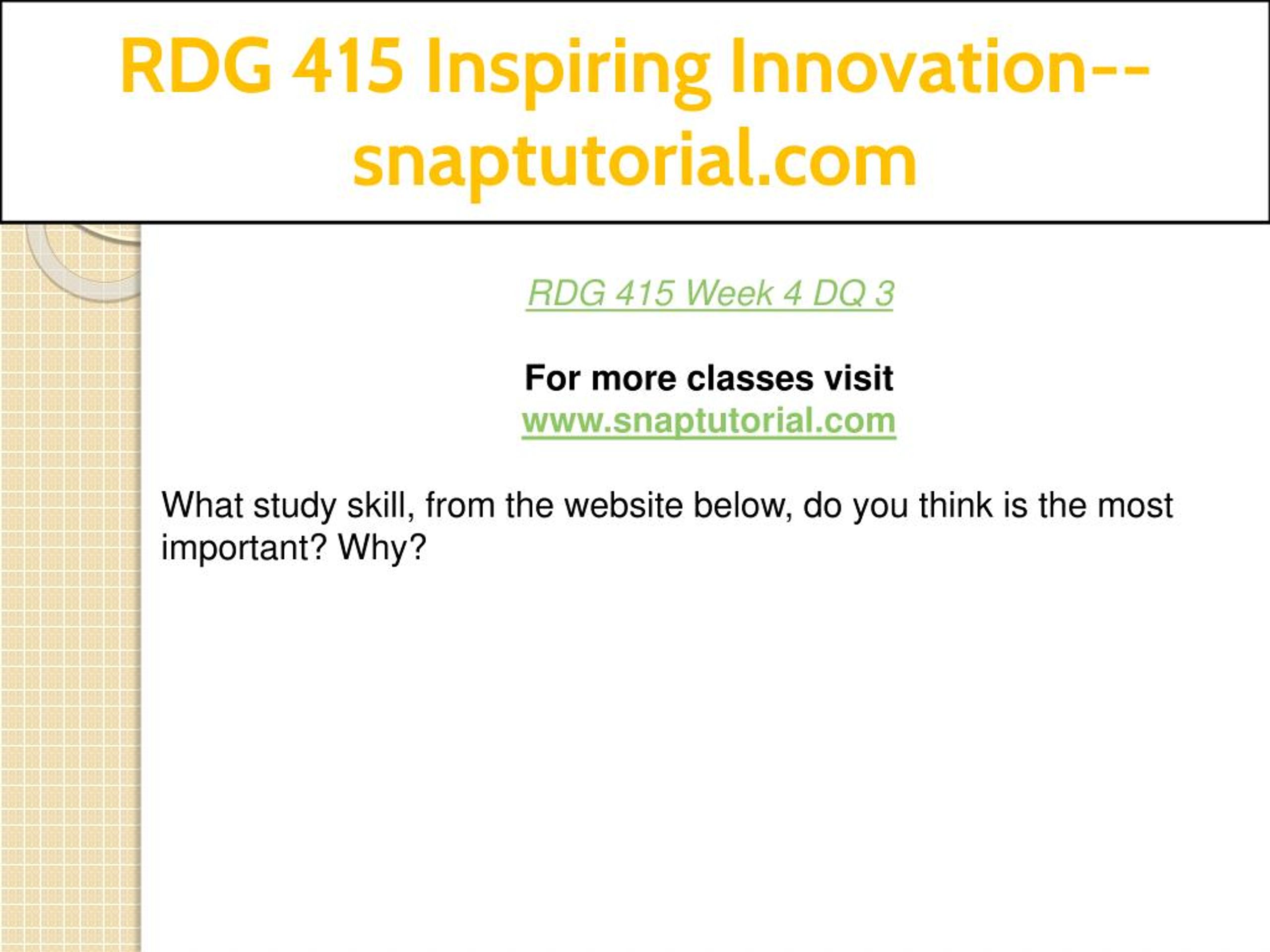 RDG 415 Inspiring Innovation--snaptutorial.com

RDG 415 Week 4 DQ 3

For more classes visit
www.snaptutorial.com

What study skill, from the website below, do you think is the most important? Why?